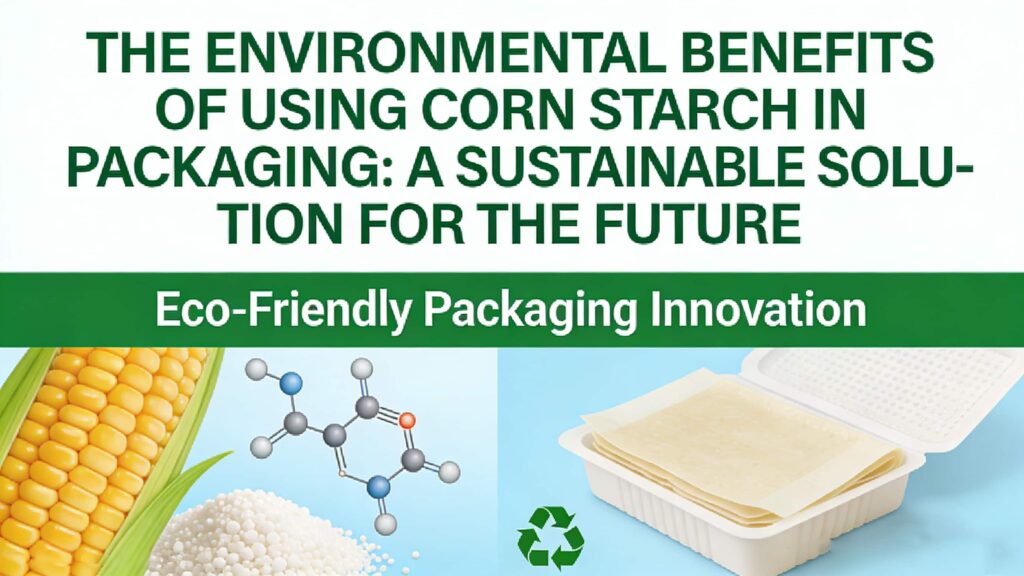 THE ENVIRONMENTAL BENEFITS OF USING CORN STARCH IN PACKAGING: A SUSTAINABLE SOLUTION FOR THE FUTURE

Eco-Friendly Packaging Innovation